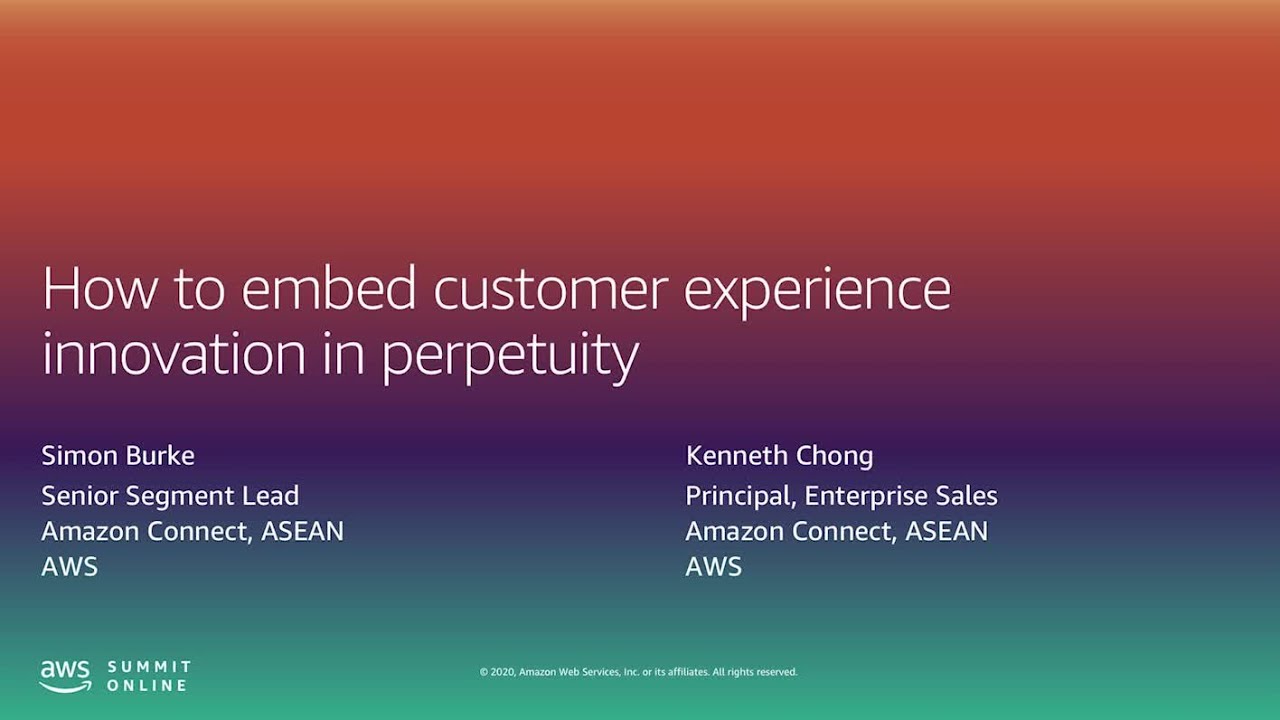 How to embed customer experience innovation in perpetuity

Simon Burke
Senior Segment Lead
Amazon Connect, ASEAN
AWS

Kenneth Chong
Principal, Enterprise Sales
Amazon Connect, ASEAN
AWS

aws SUMMIT ONLINE

© 2020, Amazon Web Services, Inc. or its affiliates. All rights reserved.